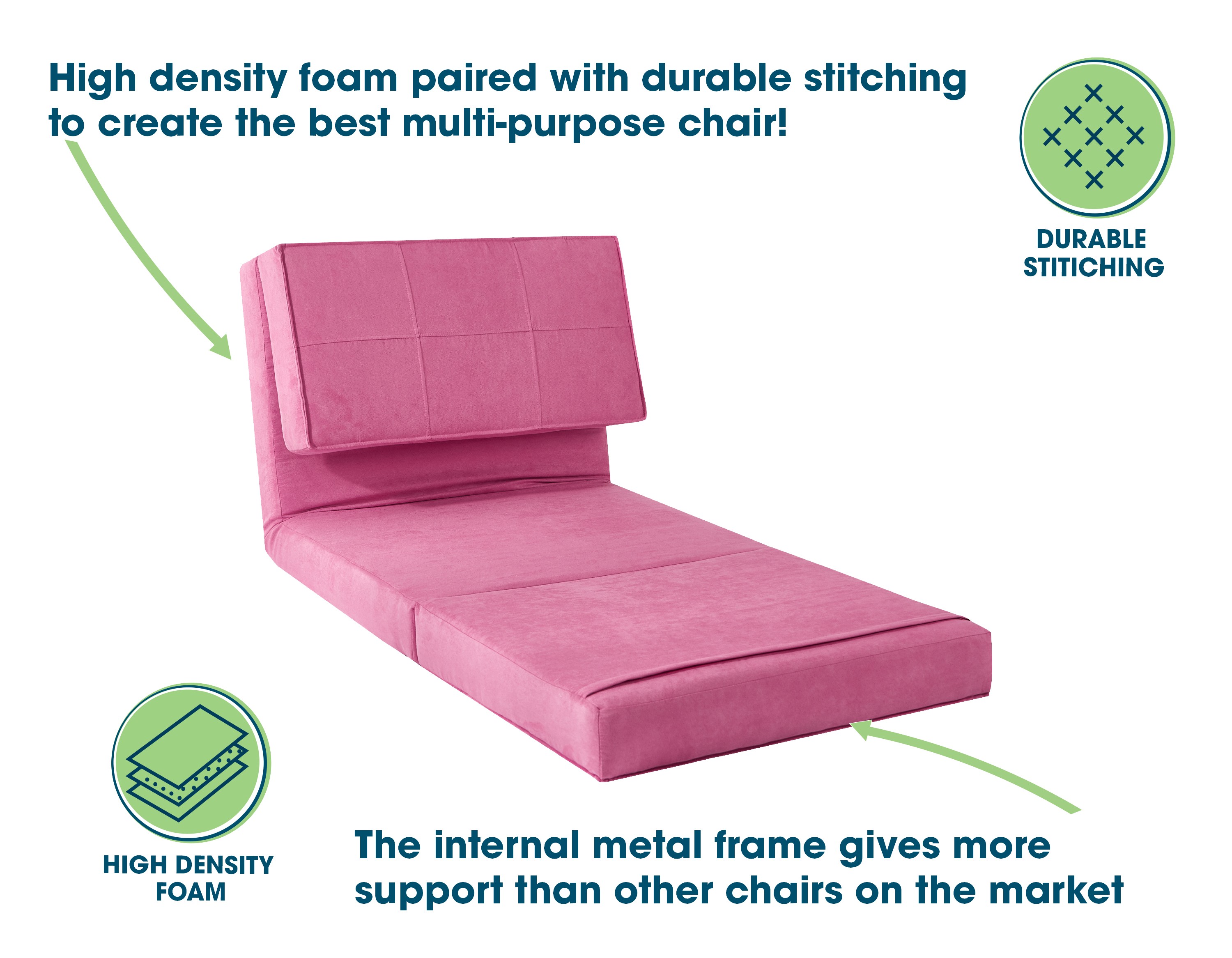 High density foam paired with durable stitching to create the best multi-purpose chair!

DURABLE STITICHING

HIGH DENSITY FOAM

The internal metal frame gives more support than other chairs on the market